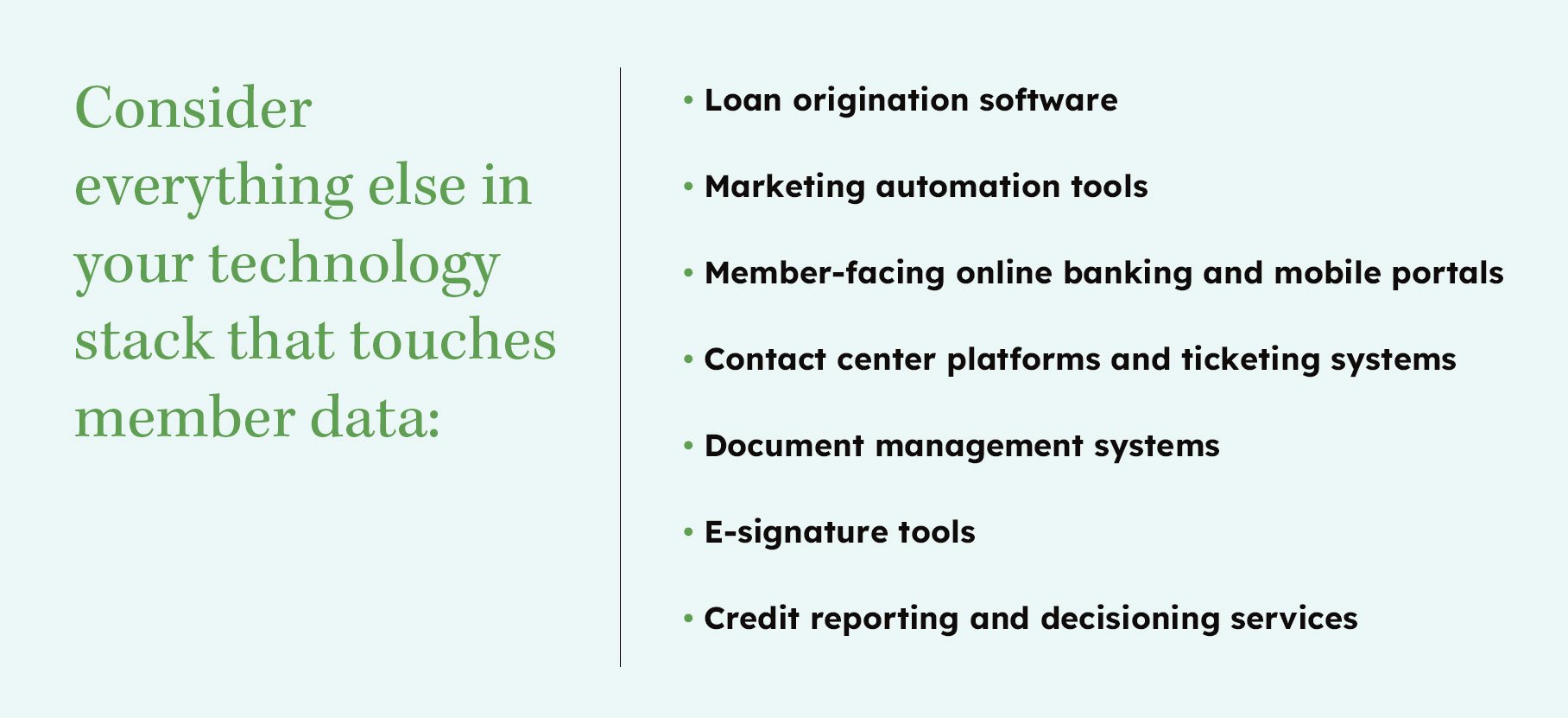 Consider everything else in your technology stack that touches member data:

• Loan origination software

• Marketing automation tools

• Member-facing online banking and mobile portals

• Contact center platforms and ticketing systems

• Document management systems

• E-signature tools

• Credit reporting and decisioning services